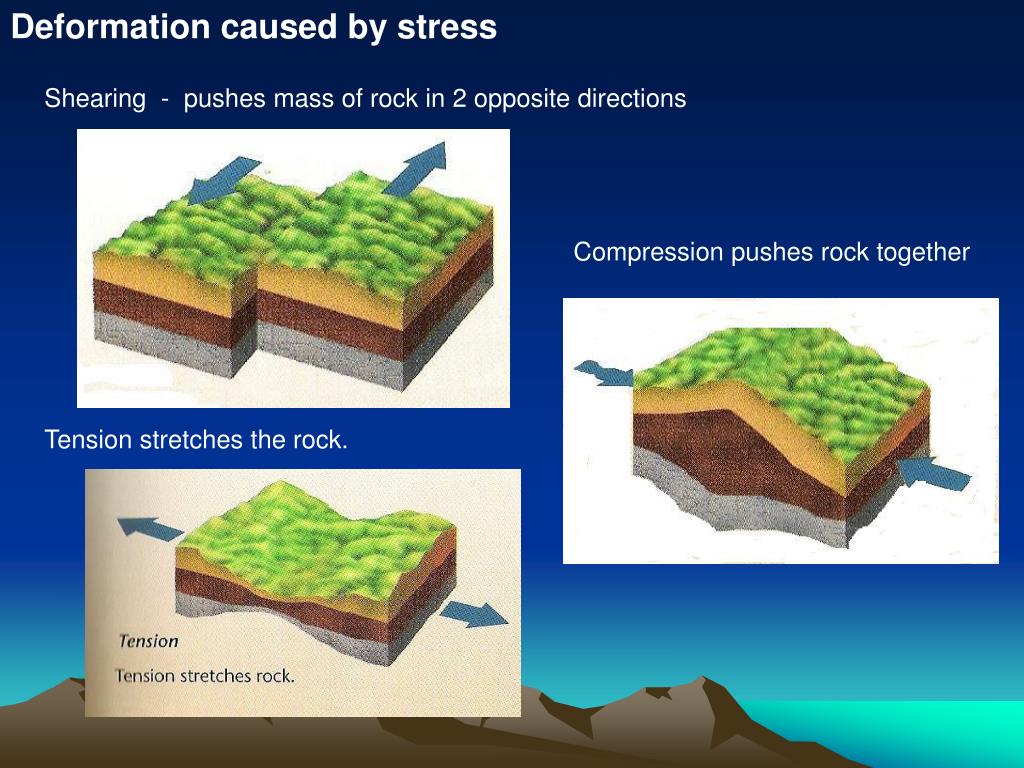 Deformation caused by stress

Shearing - pushes mass of rock in 2 opposite directions

Compression pushes rock together

Tension stretches the rock.

Tension

Tension stretches rock.